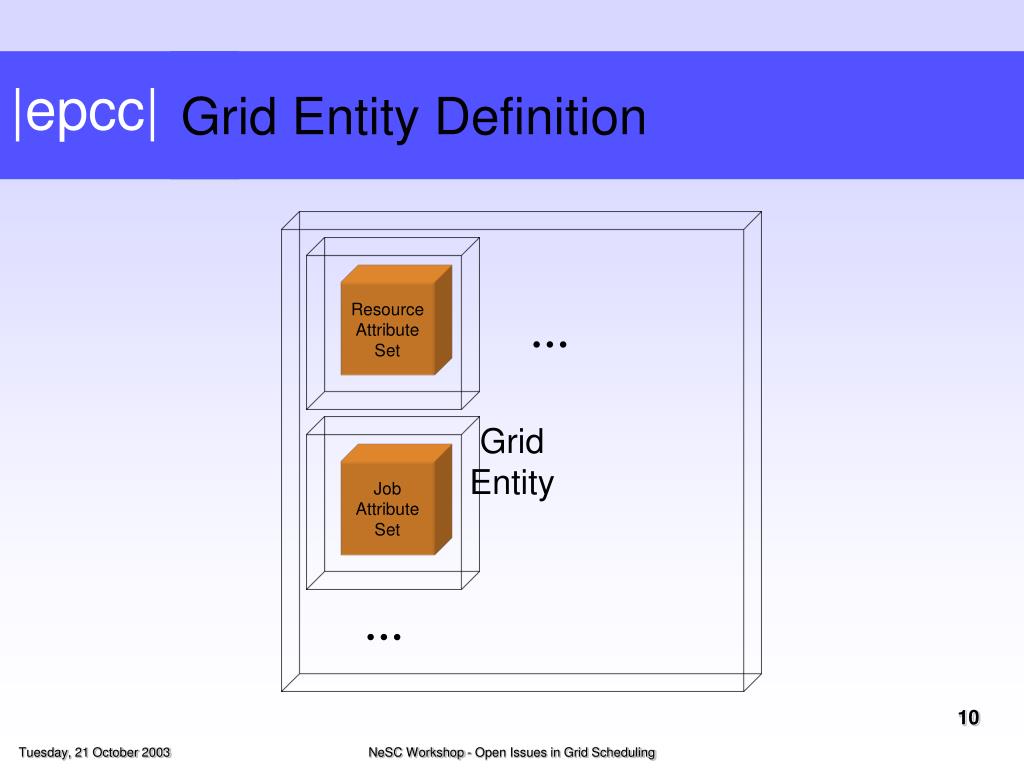 |epcc| Grid Entity Definition

Resource Attribute Set

…

Grid Entity

Job Attribute Set

…

10

Tuesday, 21 October 2003

NeSC Workshop - Open Issues in Grid Scheduling